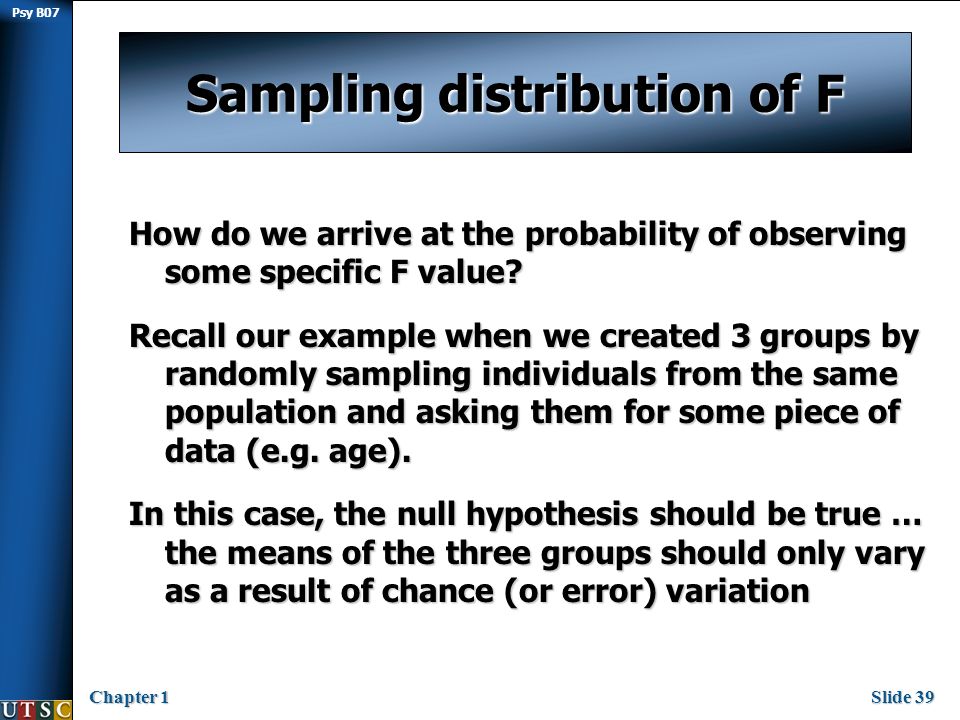 Psy B07

Sampling distribution of F

How do we arrive at the probability of observing some specific F value?

Recall our example when we created 3 groups by randomly sampling individuals from the same population and asking them for some piece of data (e.g. age).

In this case, the null hypothesis should be true … the means of the three groups should only vary as a result of chance (or error) variation

UTSC

Chapter 1

Slide 39